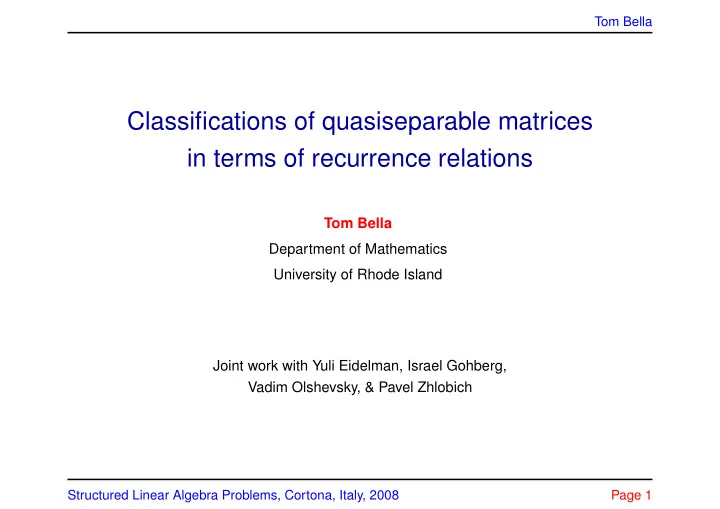 Tom Bella

Classifications of quasiseparable matrices in terms of recurrence relations

Tom Bella

Department of Mathematics

University of Rhode Island

Joint work with Yuli Eidelman, Israel Gohberg, Vadim Olshevsky, & Pavel Zhlobich

Structured Linear Algebra Problems, Cortona, Italy, 2008

Page 1